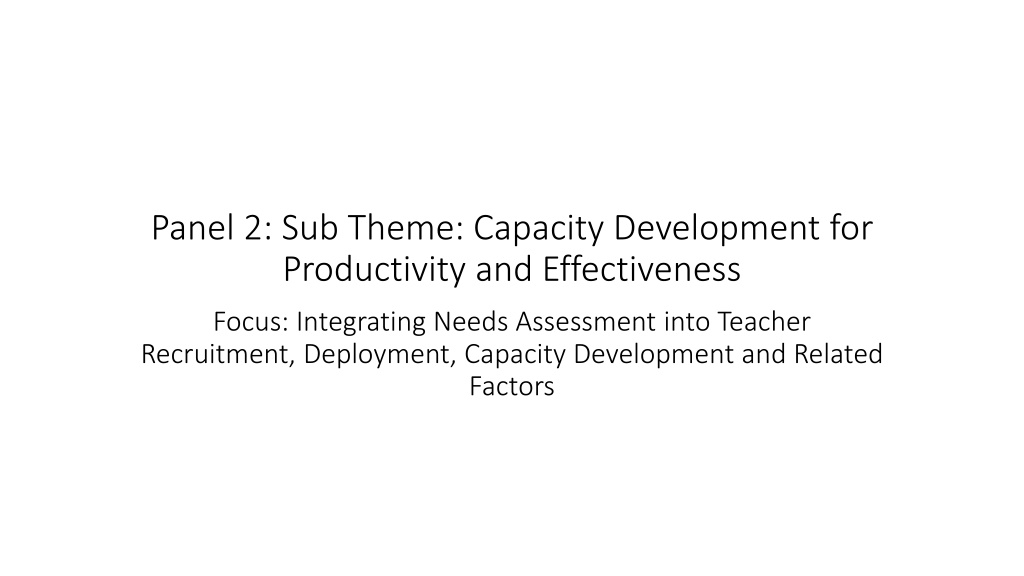 Panel 2: Sub Theme: Capacity Development for Productivity and Effectiveness

Focus: Integrating Needs Assessment into Teacher Recruitment, Deployment, Capacity Development and Related Factors